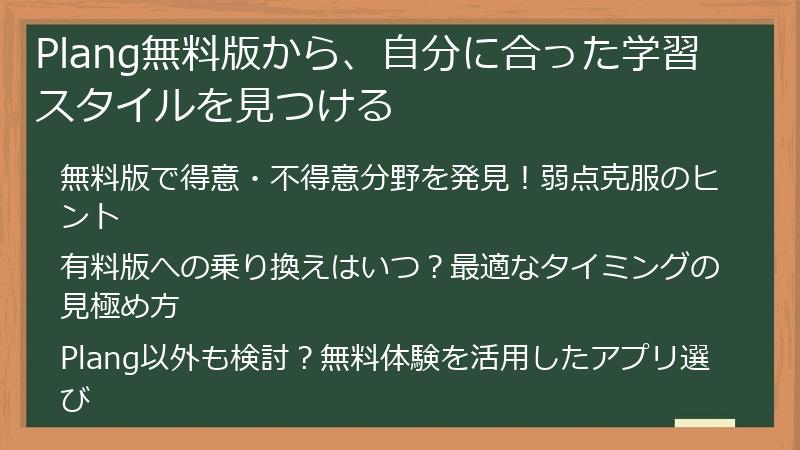 Plang無料版から、自分に合った学習スタイルを見つける

無料版で得意・不得意分野を発見！弱点克服のヒント

有料版への乗り換えはいつ？最適なタイミングの見極め方

Plang以外も検討？無料体験を活用したアプリ選び